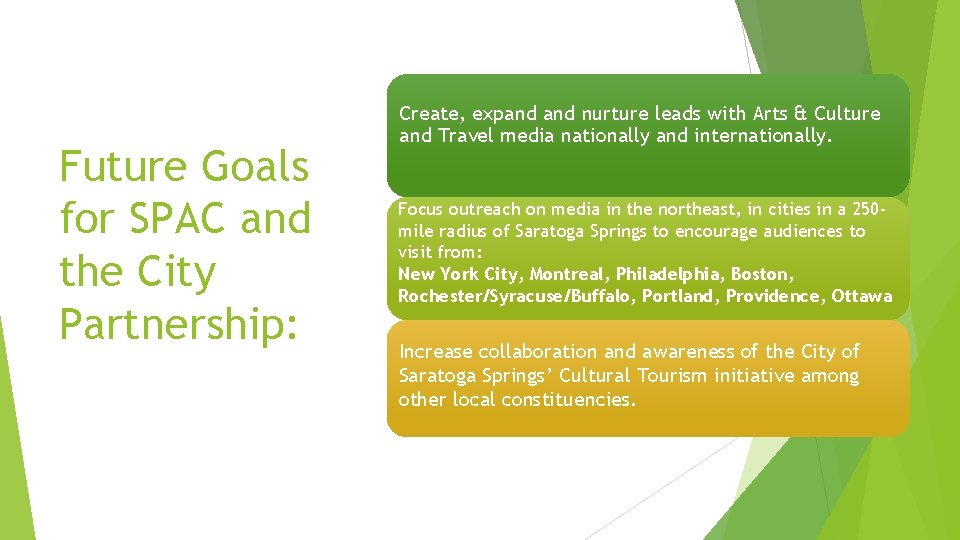 Future Goals for SPAC and the City Partnership:

Create, expand and nurture leads with Arts & Culture and Travel media nationally and internationally.

Focus outreach on media in the northeast, in cities in a 250-mile radius of Saratoga Springs to encourage audiences to visit from:
New York City, Montreal, Philadelphia, Boston, Rochester/Syracuse/Buffalo, Portland, Providence, Ottawa

Increase collaboration and awareness of the City of Saratoga Springs' Cultural Tourism initiative among other local constituencies.